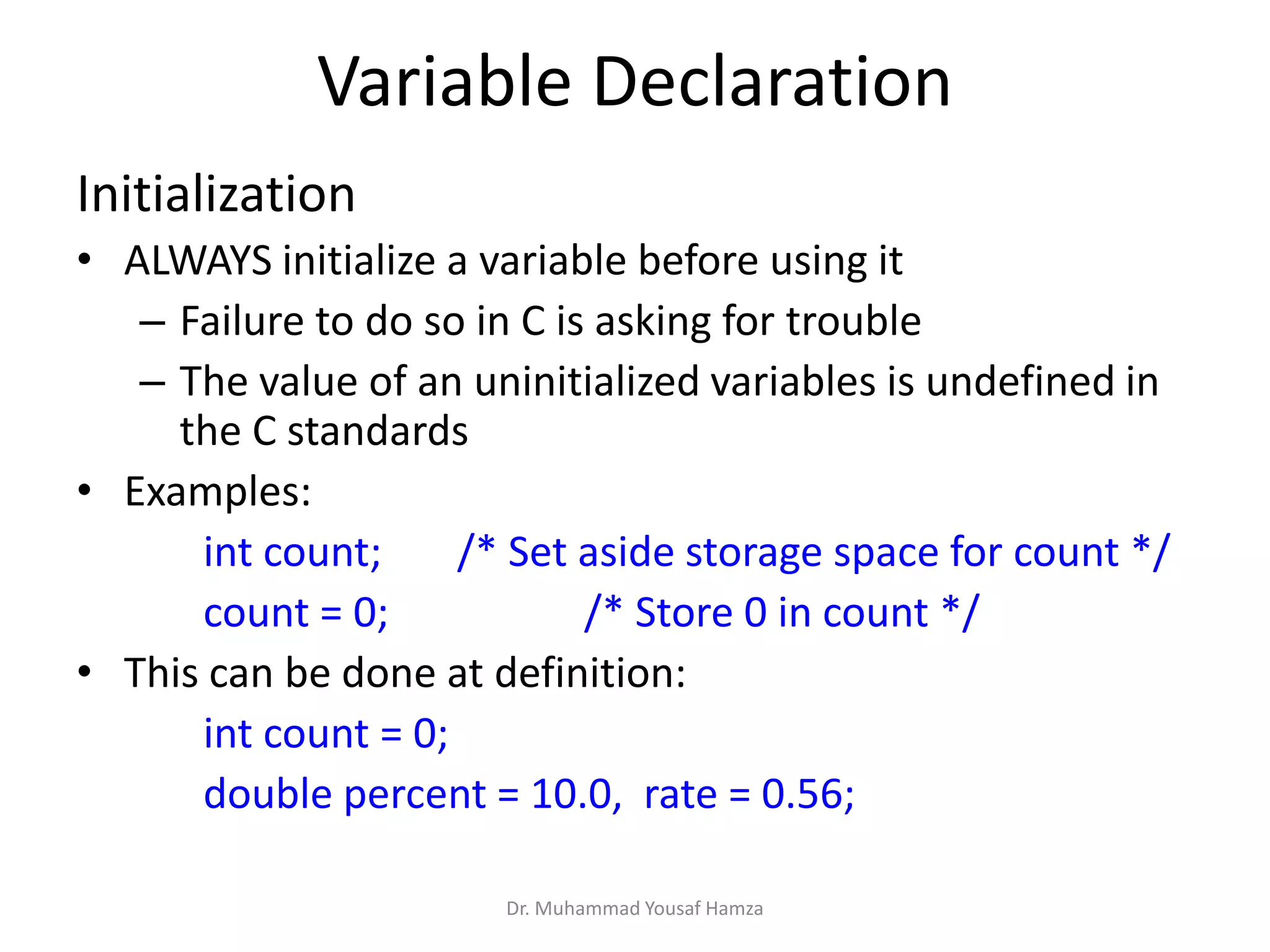 Variable Declaration

Initialization

• ALWAYS initialize a variable before using it
– Failure to do so in C is asking for trouble
– The value of an uninitialized variables is undefined in the C standards

• Examples:
int count; /* Set aside storage space for count */
count = 0; /* Store 0 in count */

• This can be done at definition:
int count = 0;
double percent = 10.0, rate = 0.56;

Dr. Muhammad Yousaf Hamza